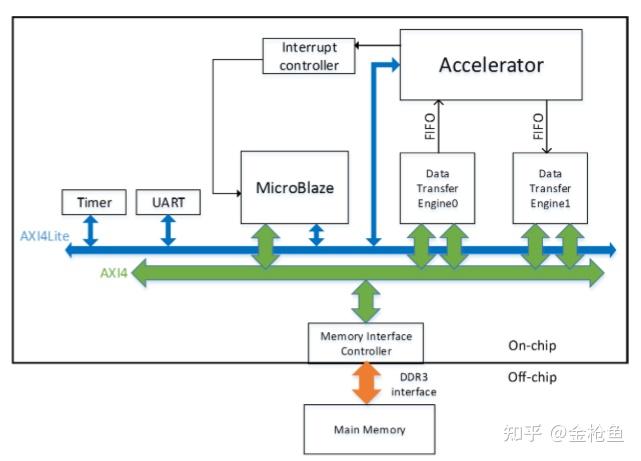 Interrupt controller

Accelerator

FIFO

FIFO

MicroBlaze

Data Transfer Engine0

Data Transfer Engine1

Timer

UART

AXI4Lite

AXI4

Memory Interface Controller

On-chip

Off-chip

DDR3 interface

Main Memory

知乎 @金枪鱼